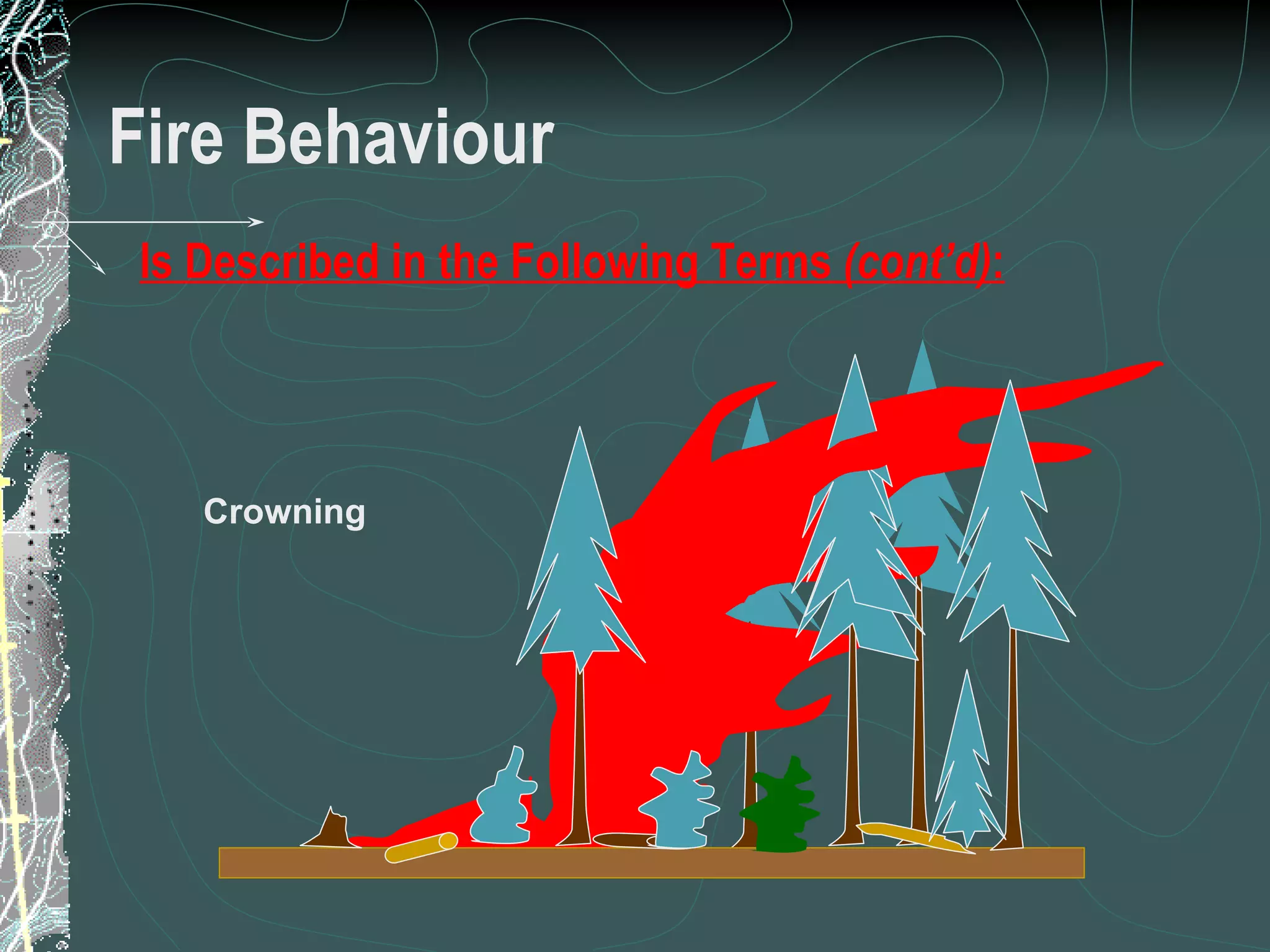 Fire Behaviour

Is Described in the Following Terms (cont'd):

Crowning